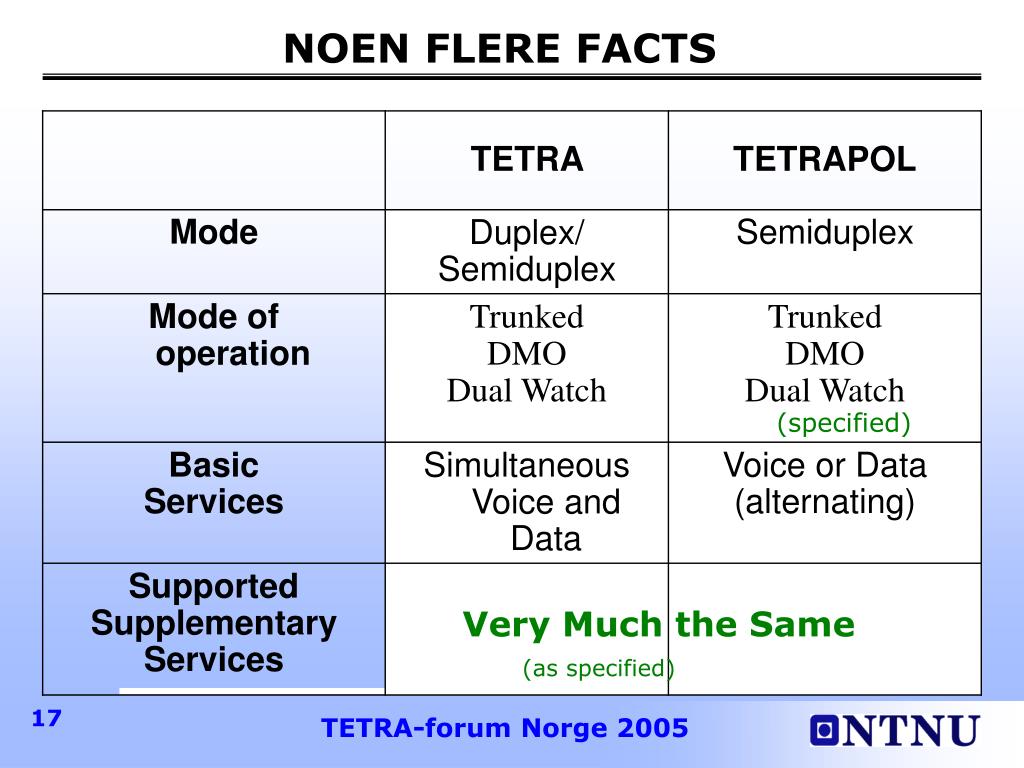 NOEN FLERE FACTS

|  | TETRA | TETRAPOL |
|---|---|---|
| Mode | Duplex/ Semiduplex | Semiduplex |
| Mode of operation | Trunked DMO Dual Watch | Trunked DMO Dual Watch (specified) |
| Basic Services | Simultaneous Voice and Data | Voice or Data (alternating) |
| Supported Supplementary Services | Very Much the Same (as specified) | |

17

TETRA-forum Norge 2005

NTNU